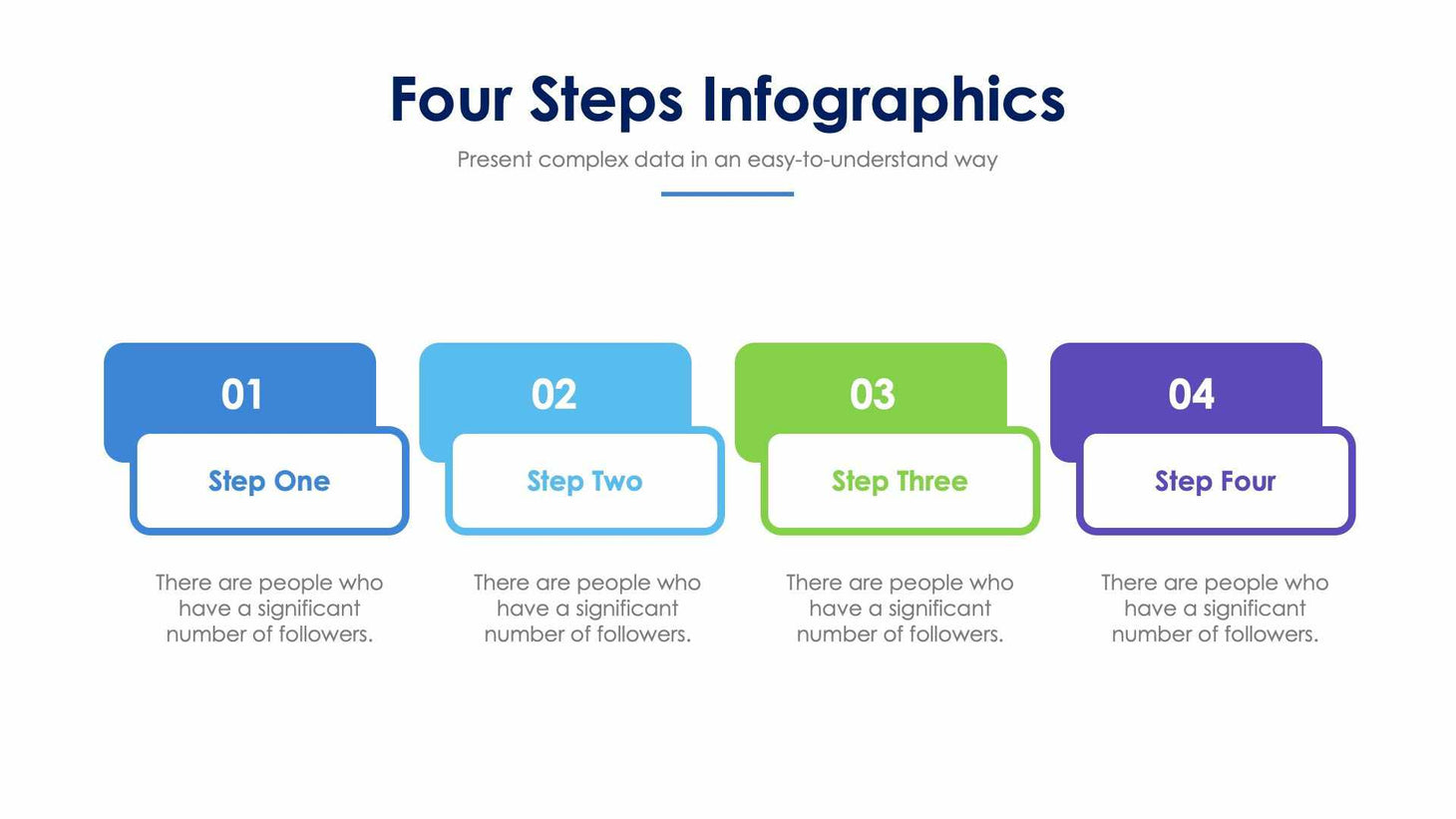 Four Steps Infographics
Present complex data in an easy-to-understand way

01
Step One
There are people who have a significant number of followers.

02
Step Two
There are people who have a significant number of followers.

03
Step Three
There are people who have a significant number of followers.

04
Step Four
There are people who have a significant number of followers.